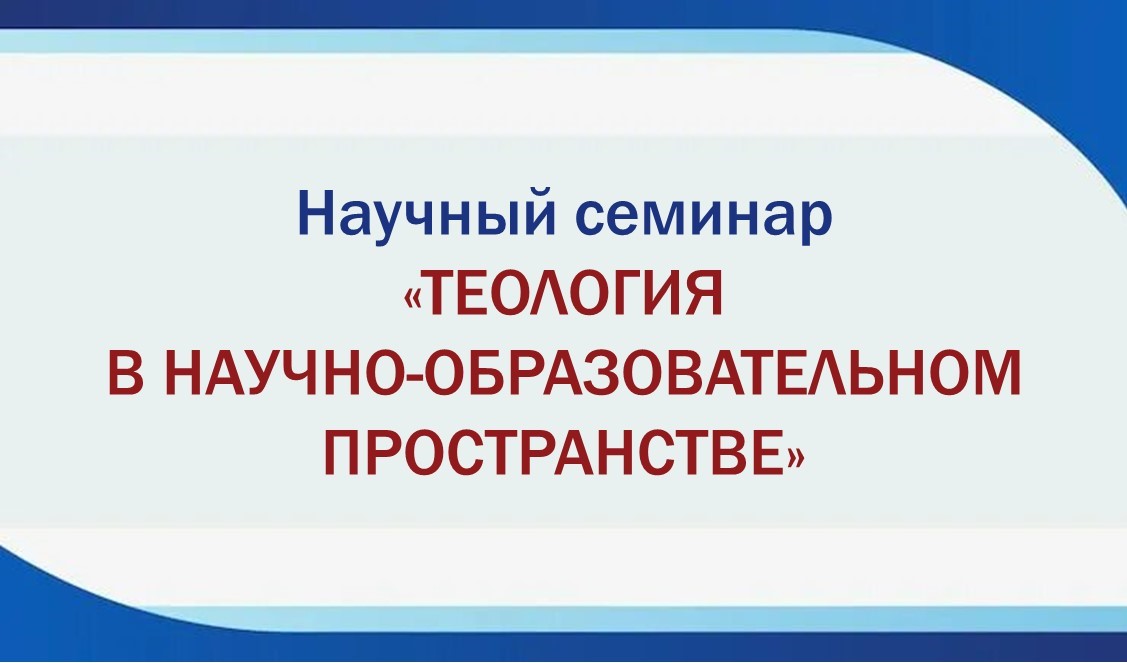 Научный семинар
«ТЕОЛОГИЯ
В НАУЧНО-ОБРАЗОВАТЕЛЬНОМ
ПРОСТРАНСТВЕ»